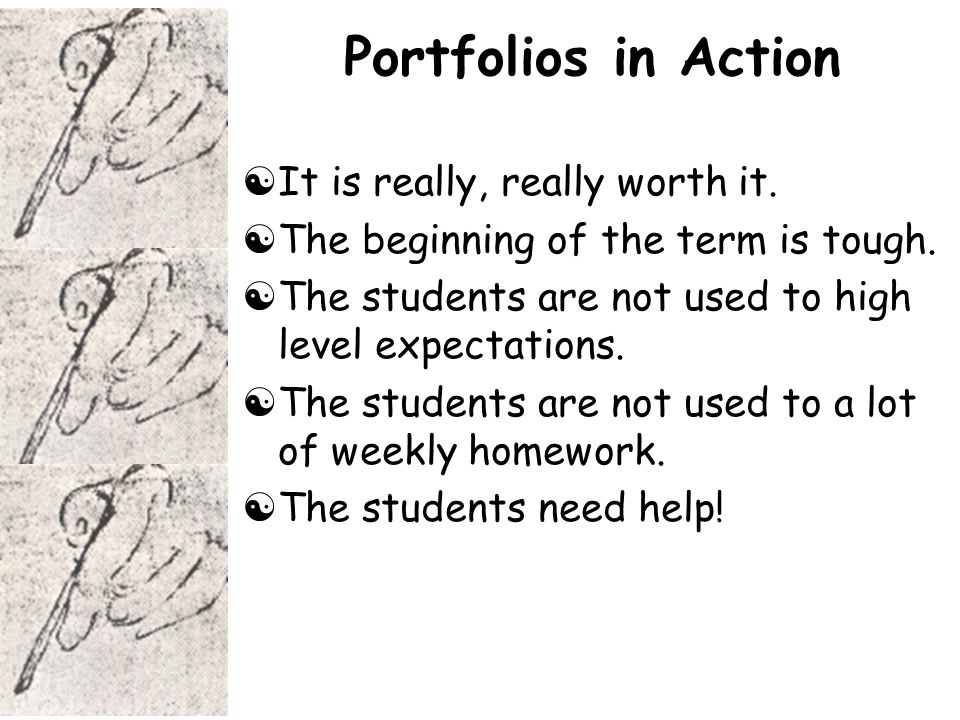 Portfolios in Action

It is really, really worth it.

The beginning of the term is tough.

The students are not used to high level expectations.

The students are not used to a lot of weekly homework.

The students need help!